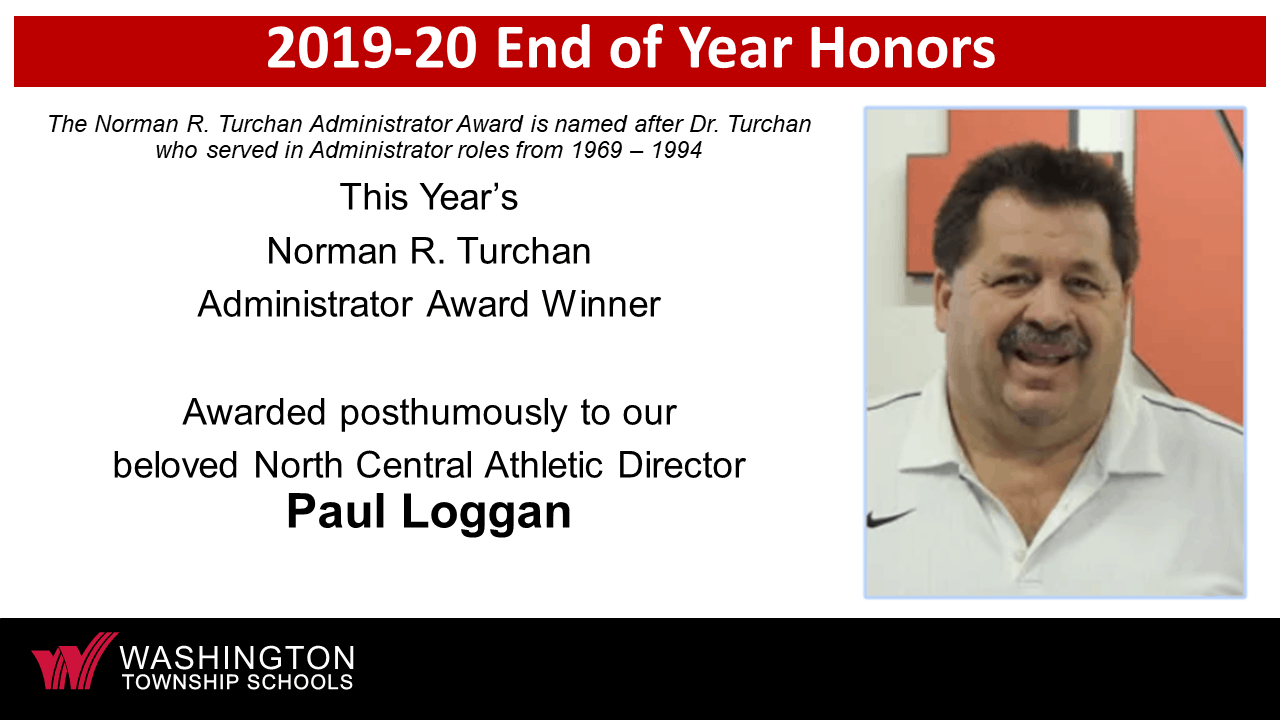 2019-20 End of Year Honors

The Norman R. Turchan Administrator Award is named after Dr. Turchan who served in Administrator roles from 1969 – 1994

This Year's
Norman R. Turchan
Administrator Award Winner

Awarded posthumously to our beloved North Central Athletic Director
Paul Loggan

WASHINGTON
TOWNSHIP SCHOOLS